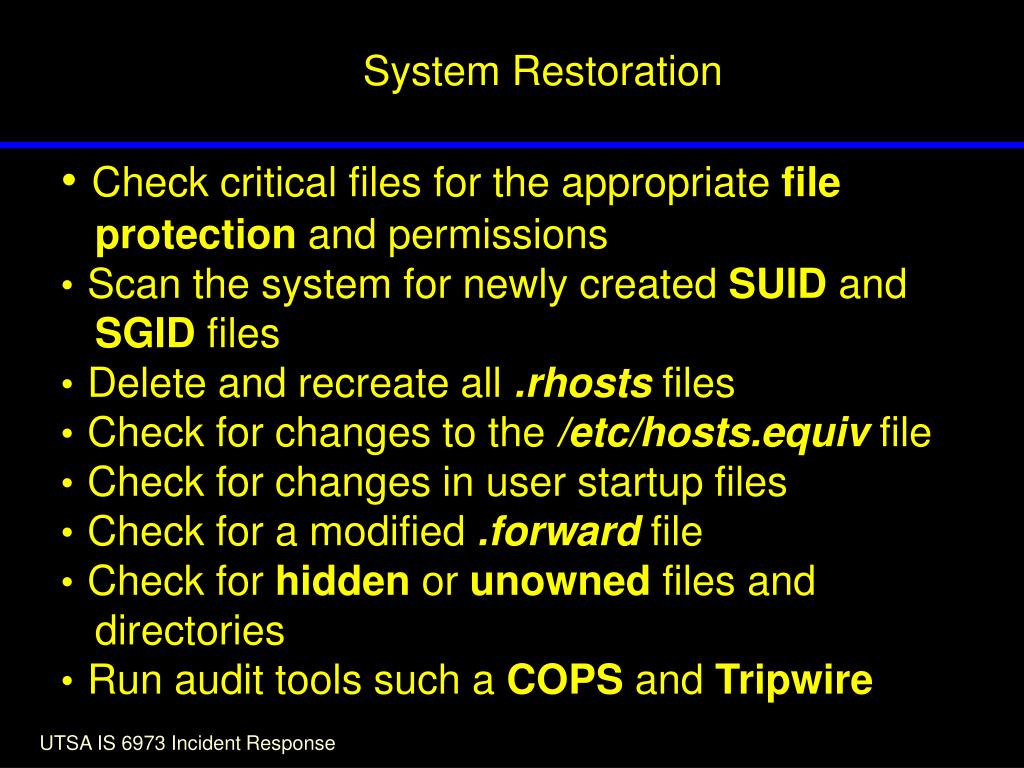 System Restoration

• Check critical files for the appropriate file protection and permissions
• Scan the system for newly created SUID and SGID files
• Delete and recreate all .rhosts files
• Check for changes to the /etc/hosts.equiv file
• Check for changes in user startup files
• Check for a modified .forward file
• Check for hidden or unowned files and directories
• Run audit tools such a COPS and Tripwire

UTSA IS 6973 Incident Response